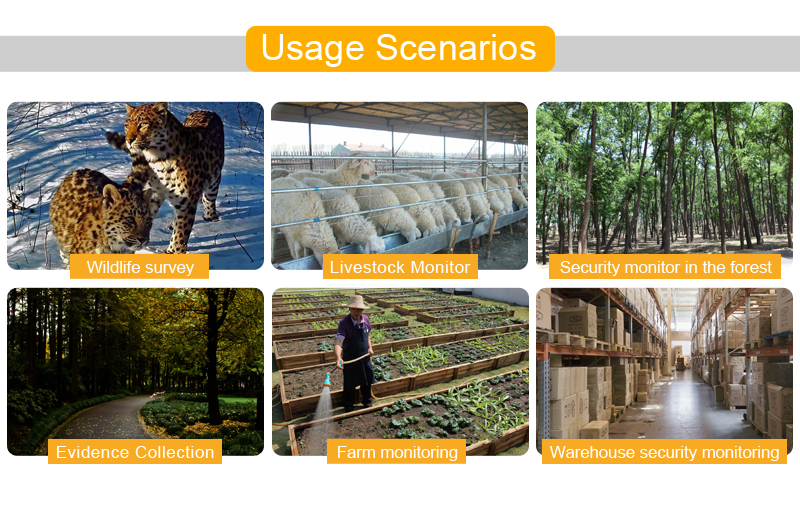 Usage Scenarios

Wildlife survey

Livestock Monitor

Security monitor in the forest

Evidence Collection

Farm monitoring

Warehouse security monitoring